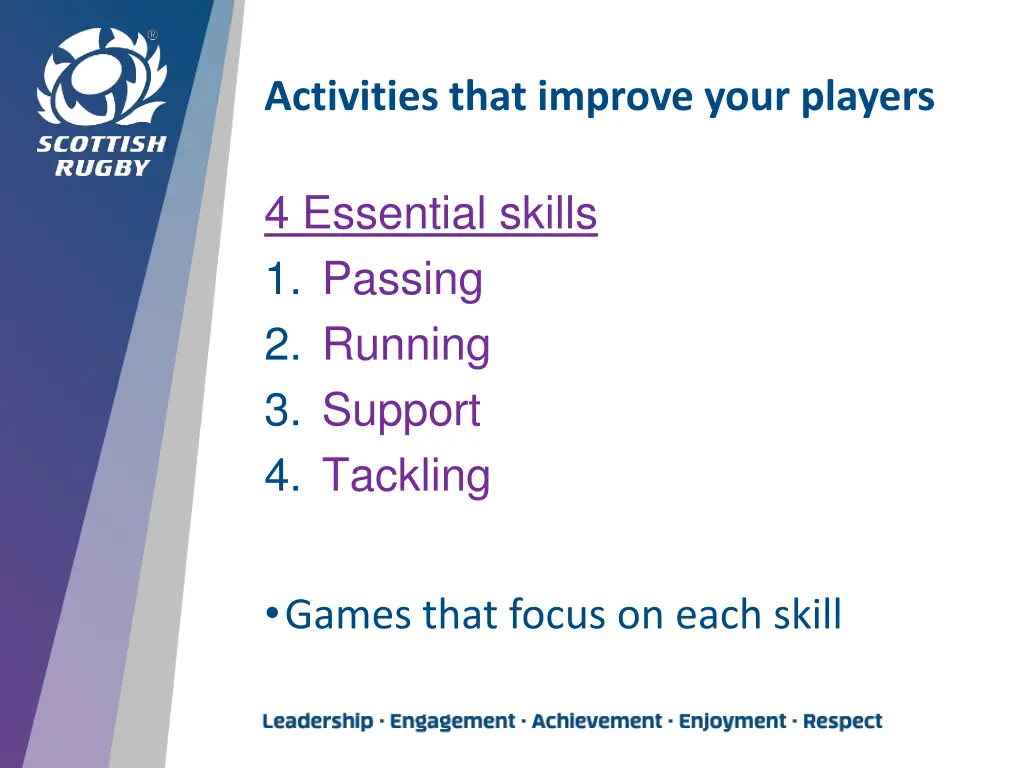 ®
SCOTTISH RUGBY

Activities that improve your players

4 Essential skills
1. Passing
2. Running
3. Support
4. Tackling

• Games that focus on each skill

Leadership · Engagement · Achievement · Enjoyment · Respect